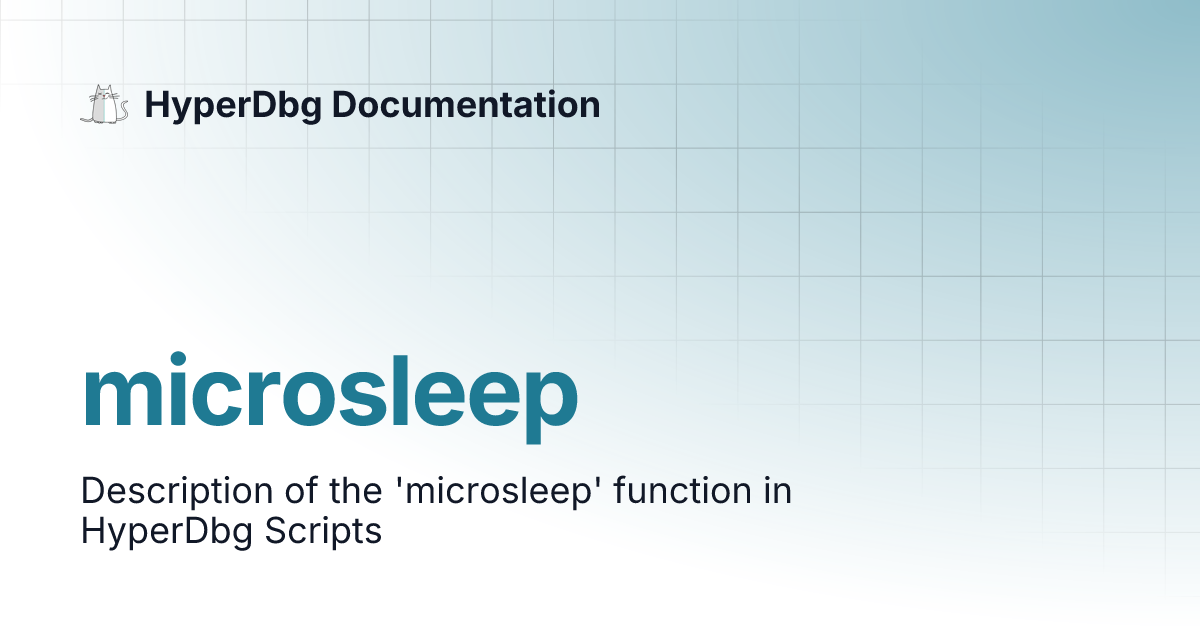 HyperDbg Documentation

microsleep

Description of the 'microsleep' function in HyperDbg Scripts